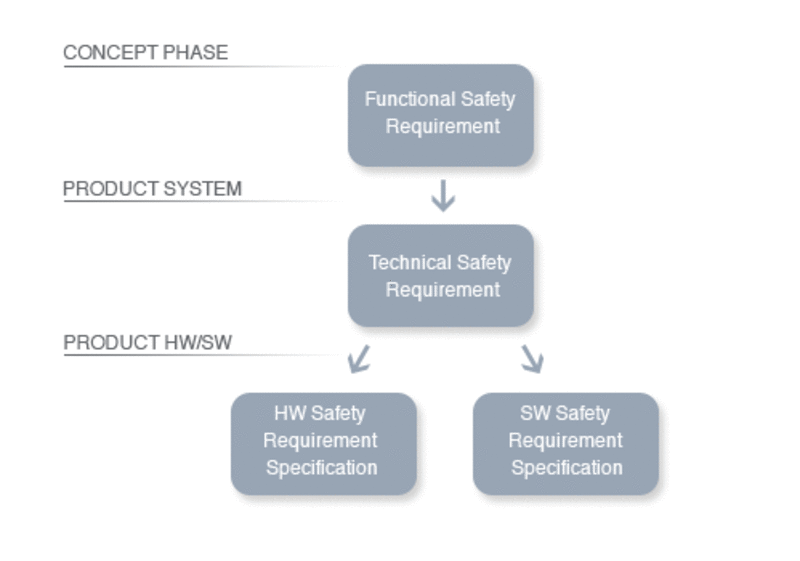 CONCEPT PHASE

Functional Safety Requirement

PRODUCT SYSTEM

Technical Safety Requirement

PRODUCT HW/SW

HW Safety Requirement Specification

SW Safety Requirement Specification